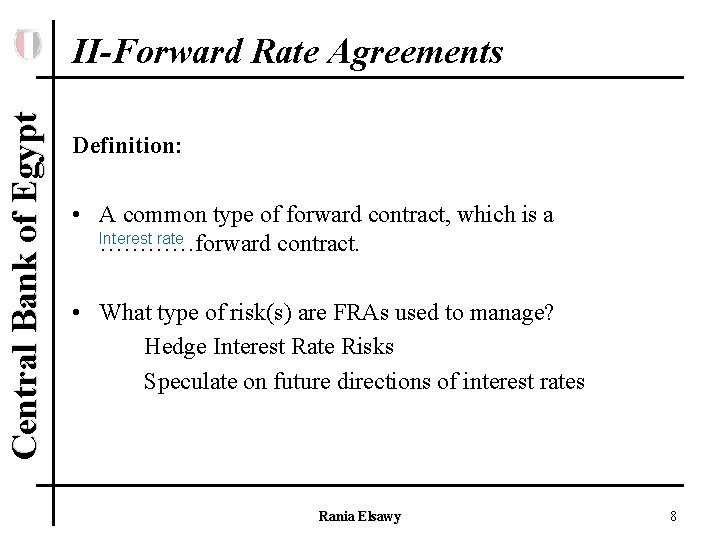 Central Bank of Egypt

II-Forward Rate Agreements

Definition:

• A common type of forward contract, which is a Interest rate …………forward contract.

• What type of risk(s) are FRAs used to manage?
Hedge Interest Rate Risks
Speculate on future directions of interest rates

Rania Elsawy

8